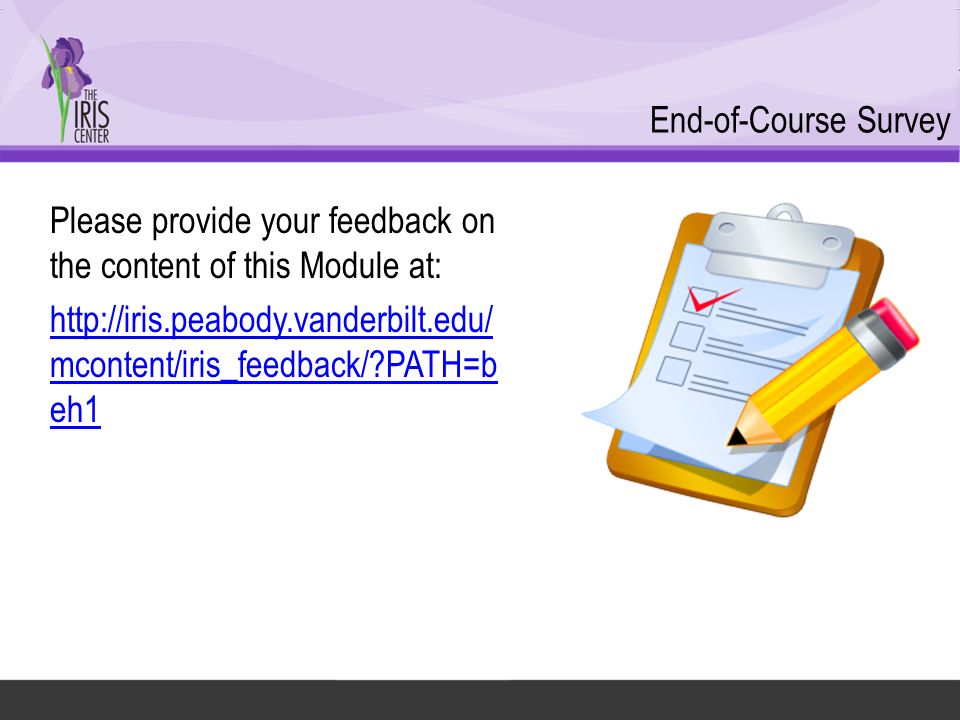 THE IRIS CENTER

End-of-Course Survey

Please provide your feedback on the content of this Module at:

http://iris.peabody.vanderbilt.edu/mcontent/iris_feedback/?PATH=beh1